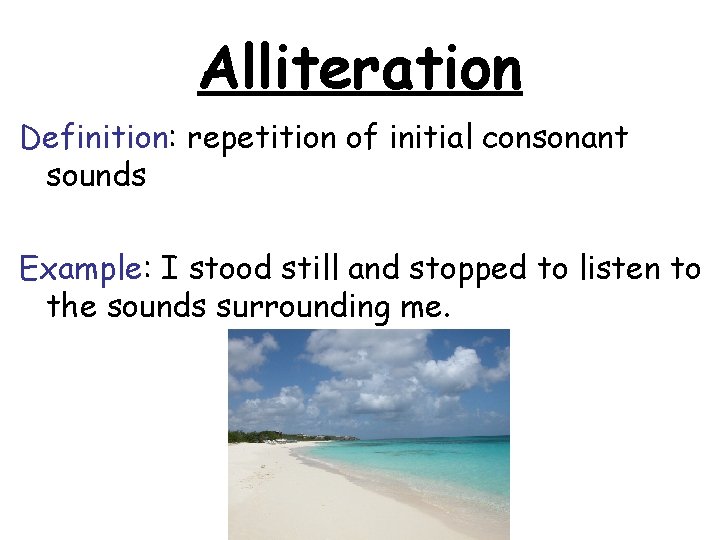 Alliteration

Definition: repetition of initial consonant sounds

Example: I stood still and stopped to listen to the sounds surrounding me.